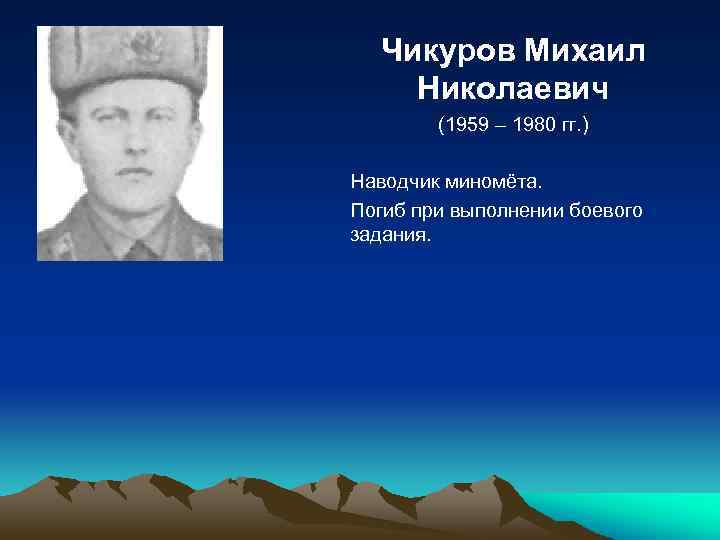 Чикуров Михаил Николаевич

(1959 – 1980 гг.)

Наводчик миномёта.

Погиб при выполнении боевого задания.